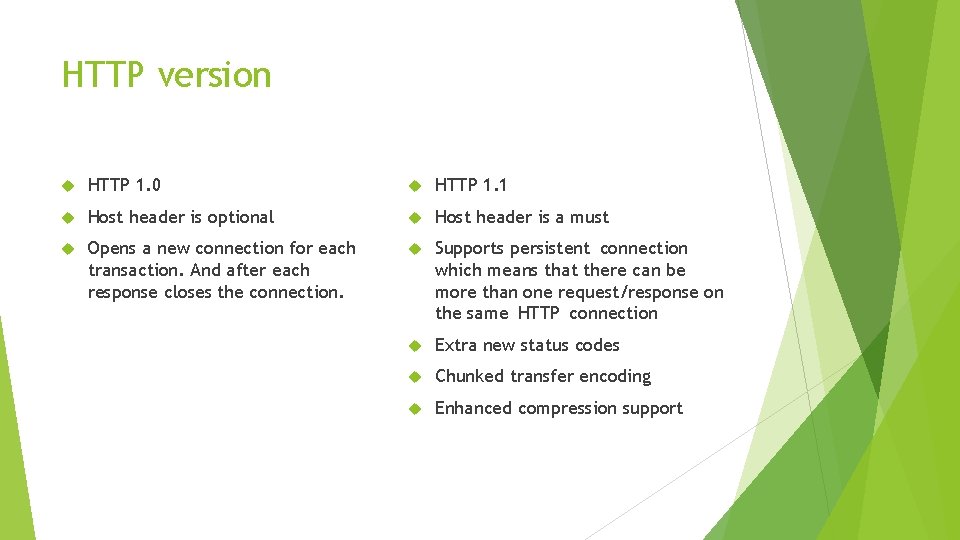 HTTP version

HTTP 1.0

Host header is optional

Opens a new connection for each transaction. And after each response closes the connection.

HTTP 1.1

Host header is a must

Supports persistent connection which means that there can be more than one request/response on the same HTTP connection

Extra new status codes

Chunked transfer encoding

Enhanced compression support